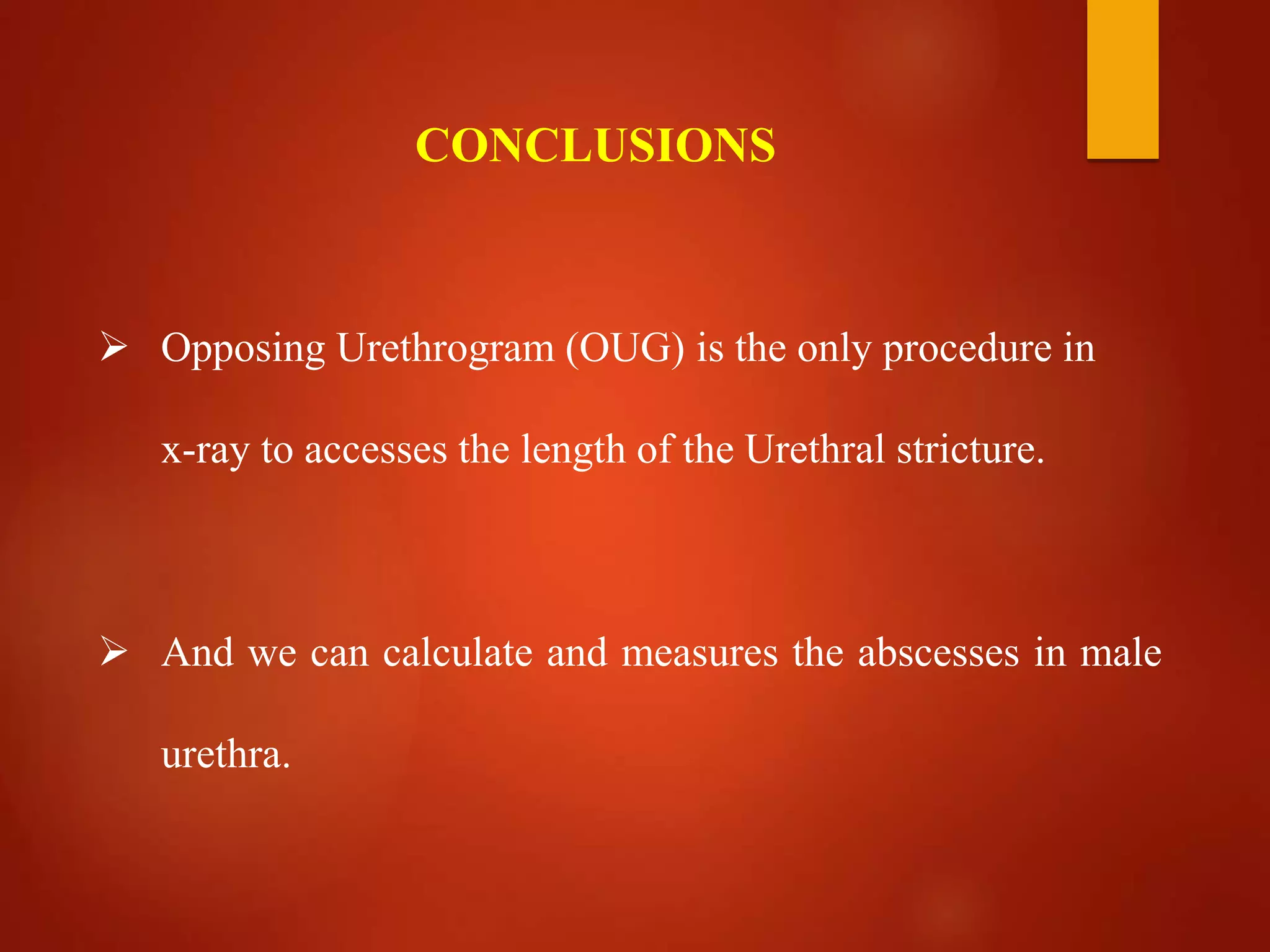 CONCLUSIONS

➢ Opposing Urethrogram (OUG) is the only procedure in x-ray to accesses the length of the Urethral stricture.

➢ And we can calculate and measures the abscesses in male urethra.